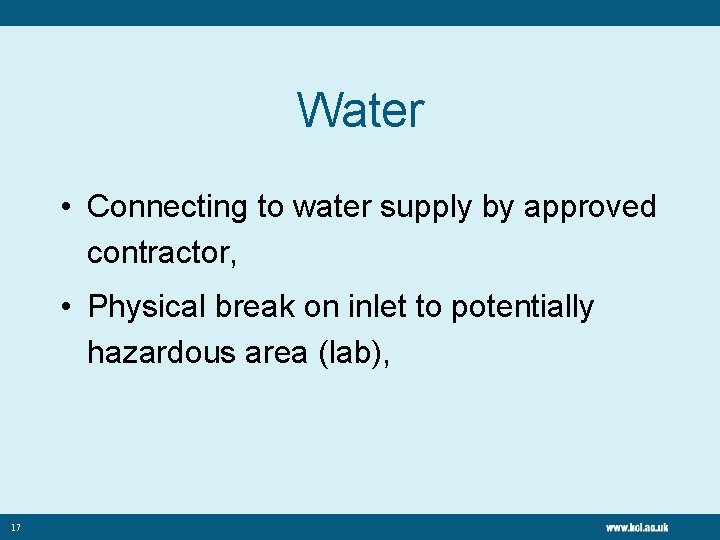 Water

• Connecting to water supply by approved contractor,

• Physical break on inlet to potentially hazardous area (lab),

17

www.kcl.ac.uk